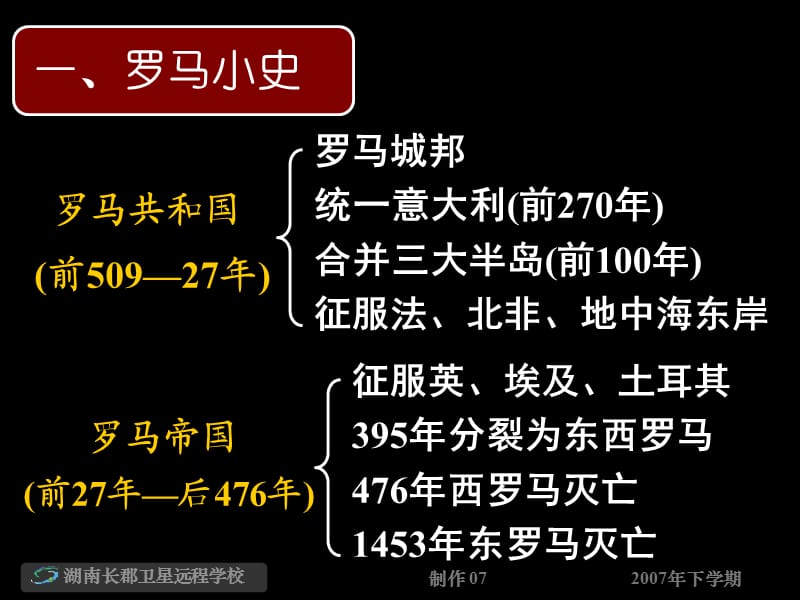 一、罗马小史

罗马共和国
(前509—27年)

罗马城邦
统一意大利(前270年)
合并三大半岛(前100年)
征服法、北非、地中海东岸

罗马帝国
(前27年—后476年)

征服英、埃及、土耳其
395年分裂为东西罗马
476年西罗马灭亡
1453年东罗马灭亡

湖南长郡卫星远程学校　制作 07　2007年下学期